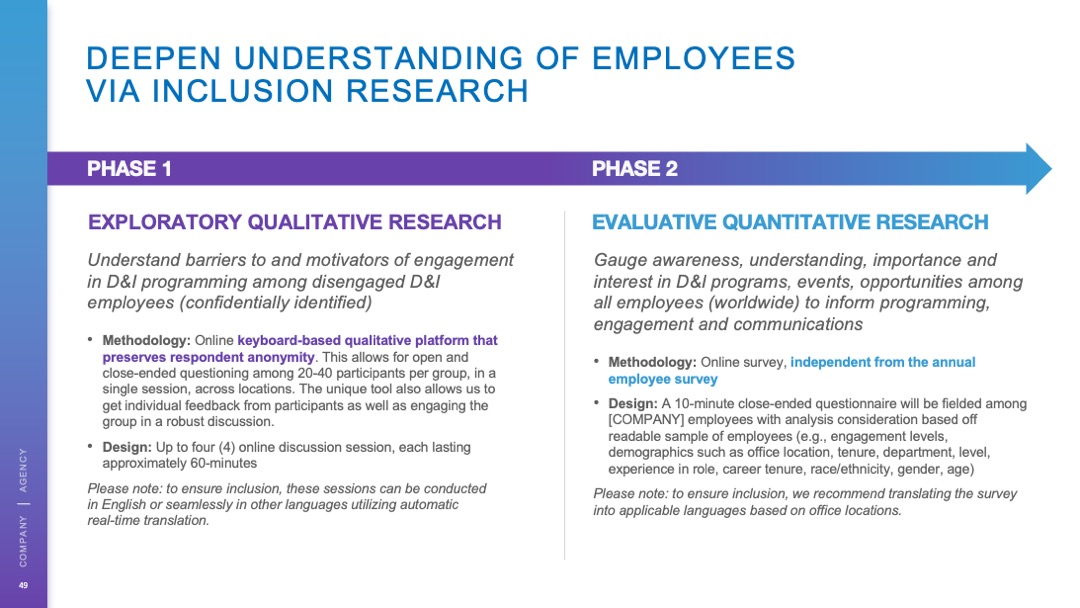 DEEPEN UNDERSTANDING OF EMPLOYEES VIA INCLUSION RESEARCH

PHASE 1

EXPLORATORY QUALITATIVE RESEARCH

Understand barriers to and motivators of engagement in D&I programming among disengaged D&I employees (confidentially identified)

• Methodology: Online keyboard-based qualitative platform that preserves respondent anonymity. This allows for open and close-ended questioning among 20-40 participants per group, in a single session, across locations. The unique tool also allows us to get individual feedback from participants as well as engaging the group in a robust discussion.

• Design: Up to four (4) online discussion session, each lasting approximately 60-minutes

Please note: to ensure inclusion, these sessions can be conducted in English or seamlessly in other languages utilizing automatic real-time translation.

PHASE 2

EVALUATIVE QUANTITATIVE RESEARCH

Gauge awareness, understanding, importance and interest in D&I programs, events, opportunities among all employees (worldwide) to inform programming, engagement and communications

• Methodology: Online survey, independent from the annual employee survey

• Design: A 10-minute close-ended questionnaire will be fielded among [COMPANY] employees with analysis consideration based off readable sample of employees (e.g., engagement levels, demographics such as office location, tenure, department, level, experience in role, career tenure, race/ethnicity, gender, age)

Please note: to ensure inclusion, we recommend translating the survey into applicable languages based on office locations.

COMPANY | AGENCY

49